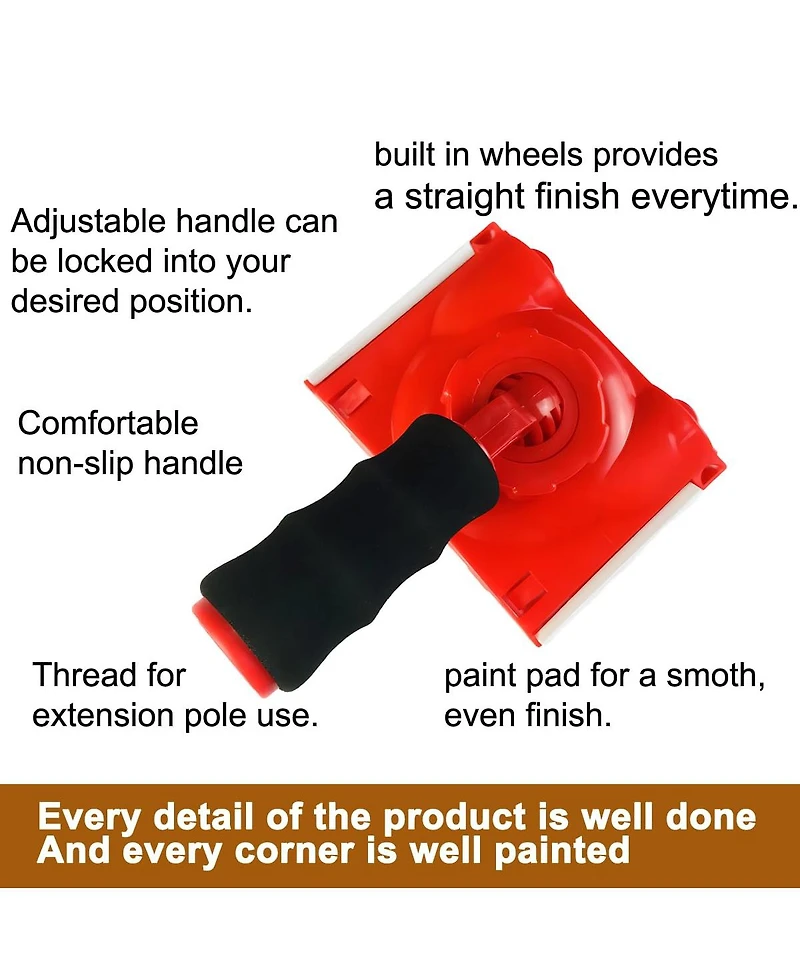 built in wheels provides a straight finish everytime.

Adjustable handle can be locked into your desired position.

Comfortable non-slip handle

Thread for extension pole use.

paint pad for a smoth, even finish.

Every detail of the product is well done
And every corner is well painted